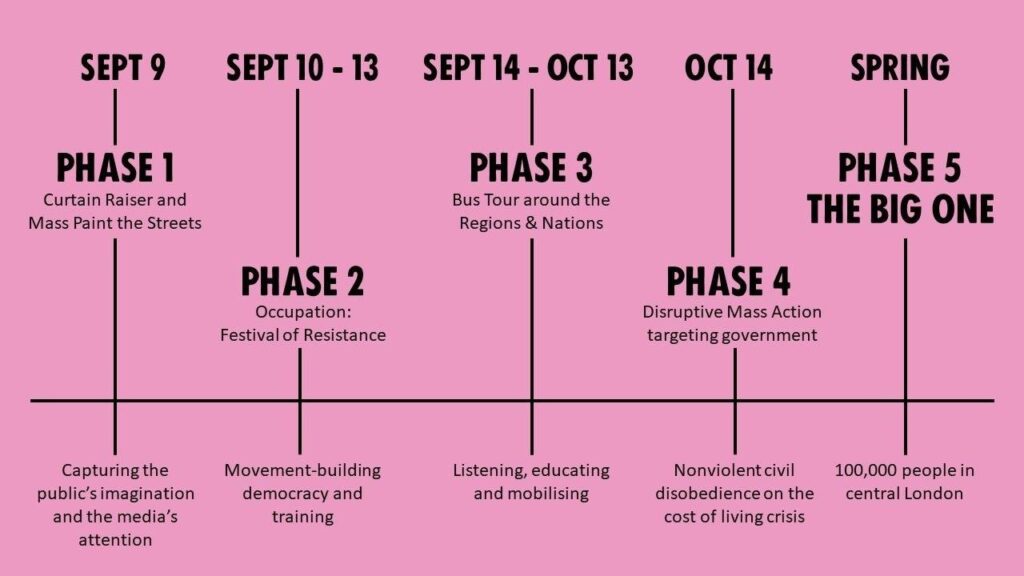 SEPT 9

PHASE 1
Curtain Raiser and Mass Paint the Streets

Capturing the public's imagination and the media's attention

SEPT 10 - 13

PHASE 2
Occupation: Festival of Resistance

Movement-building democracy and training

SEPT 14 - OCT 13

PHASE 3
Bus Tour around the Regions & Nations

Listening, educating and mobilising

OCT 14

PHASE 4
Disruptive Mass Action targeting government

Nonviolent civil disobedience on the cost of living crisis

SPRING

PHASE 5
THE BIG ONE

100,000 people in central London